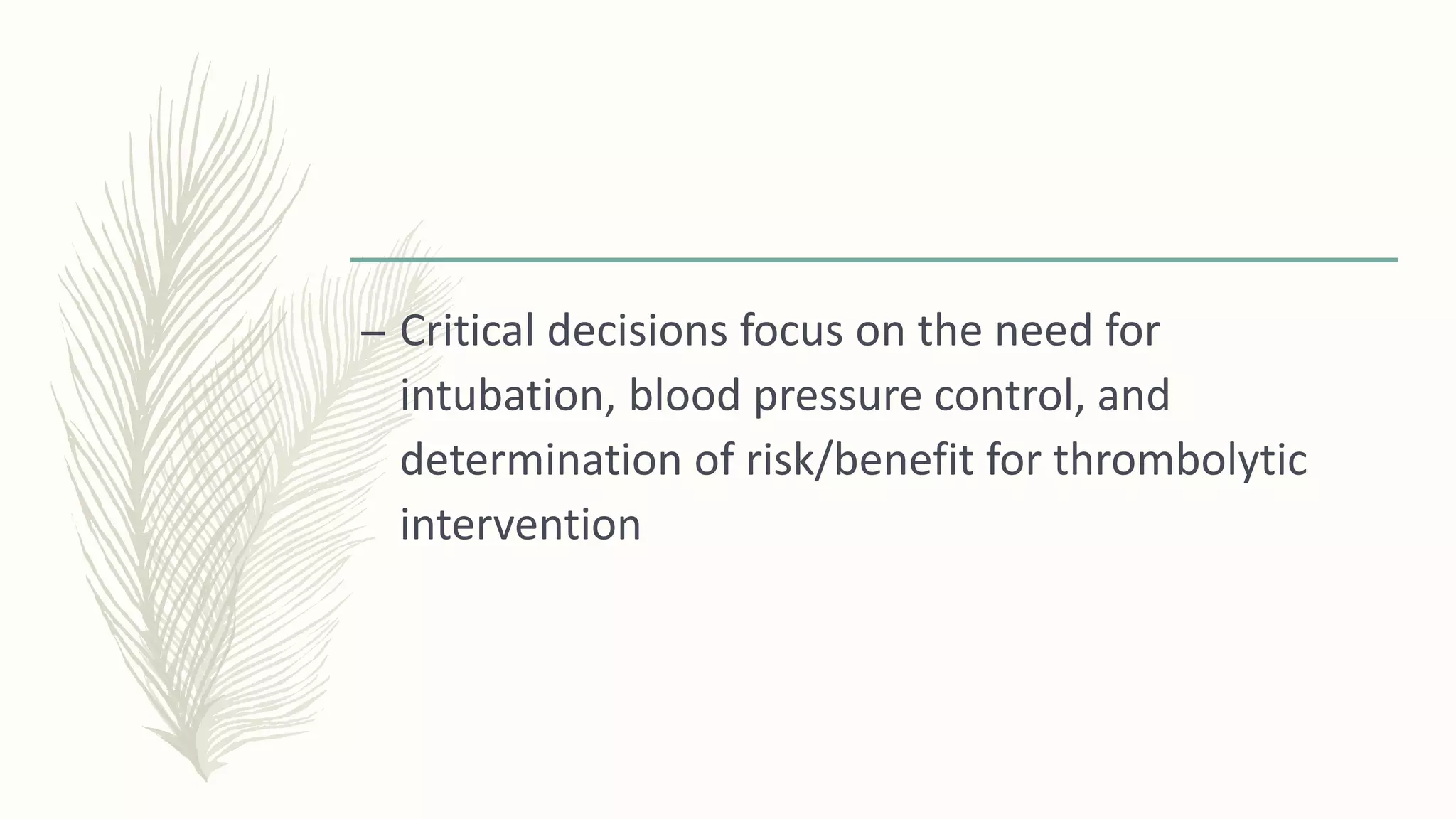 – Critical decisions focus on the need for intubation, blood pressure control, and determination of risk/benefit for thrombolytic intervention